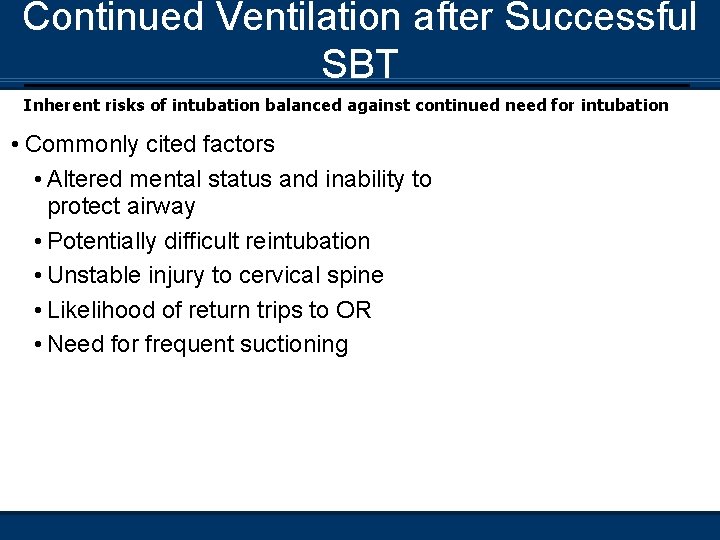 Continued Ventilation after Successful SBT

Inherent risks of intubation balanced against continued need for intubation

• Commonly cited factors
• Altered mental status and inability to protect airway
• Potentially difficult reintubation
• Unstable injury to cervical spine
• Likelihood of return trips to OR
• Need for frequent suctioning